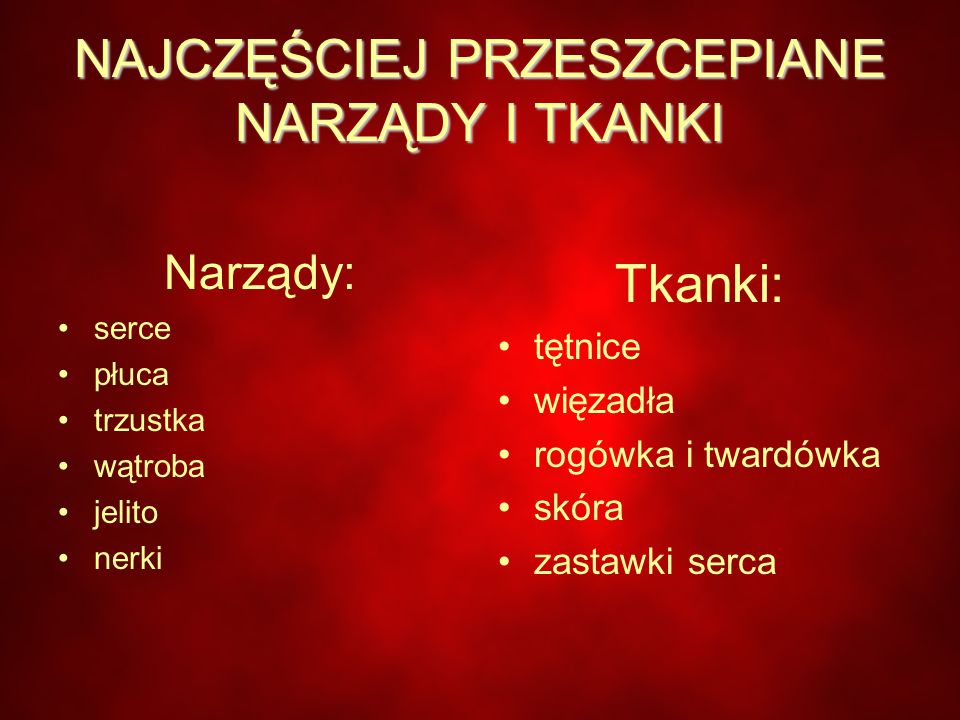 NAJCZĘŚCIEJ PRZESZCEPIANE NARZĄDY I TKANKI

Narządy:
• serce
• płuca
• trzustka
• wątroba
• jelito
• nerki

Tkanki:
• tętnice
• więzadła
• rogówka i twardówka
• skóra
• zastawki serca